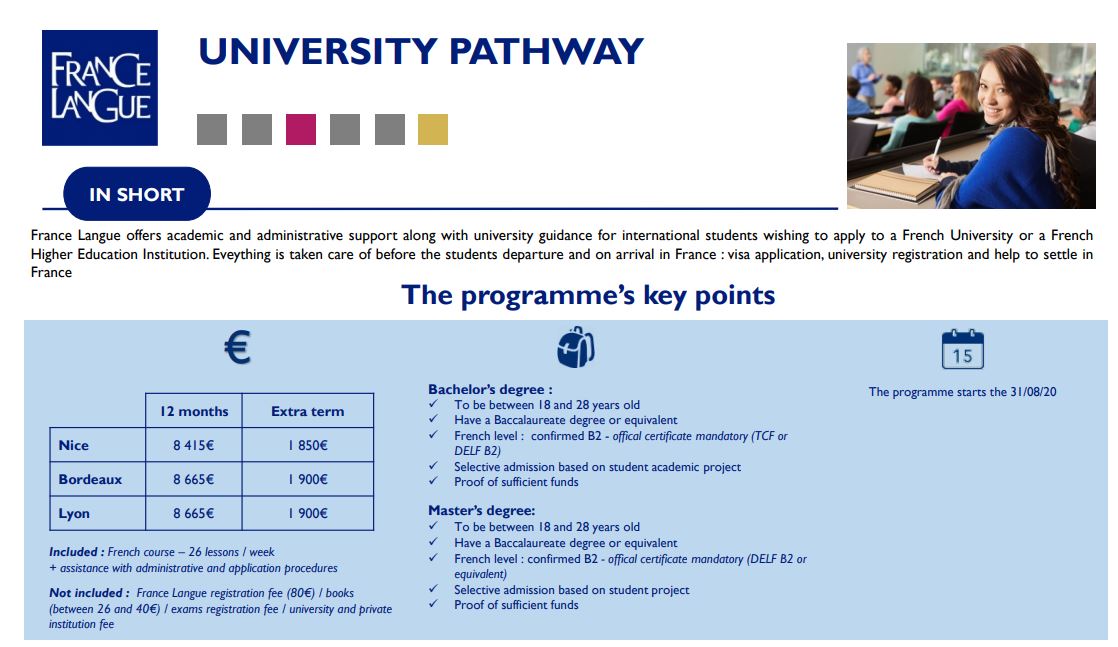 FRANCE LANGUE

UNIVERSITY PATHWAY

IN SHORT

France Langue offers academic and administrative support along with university guidance for international students wishing to apply to a French University or a French Higher Education Institution. Eveything is taken care of before the students departure and on arrival in France : visa application, university registration and help to settle in France

The programme's key points

€

| | 12 months | Extra term |
|---|---|---|
| Nice | 8 415€ | 1 850€ |
| Bordeaux | 8 665€ | 1 900€ |
| Lyon | 8 665€ | 1 900€ |

Included : French course – 26 lessons / week + assistance with administrative and application procedures

Not included : France Langue registration fee (80€) / books (between 26 and 40€) / exams registration fee / university and private institution fee

Bachelor's degree :
✓ To be between 18 and 28 years old
✓ Have a Baccalaureate degree or equivalent
✓ French level : confirmed B2 - offical certificate mandatory (TCF or DELF B2)
✓ Selective admission based on student academic project
✓ Proof of sufficient funds

Master's degree:
✓ To be between 18 and 28 years old
✓ Have a Baccalaureate degree or equivalent
✓ French level : confirmed B2 - offical certificate mandatory (DELF B2 or equivalent)
✓ Selective admission based on student project
✓ Proof of sufficient funds

15

The programme starts the 31/08/20